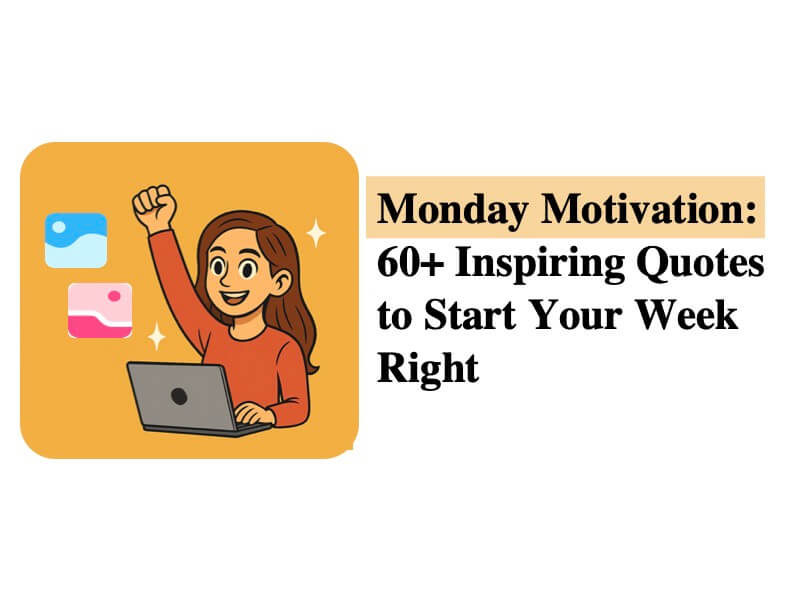 Monday Motivation:
60+ Inspiring Quotes to Start Your Week Right